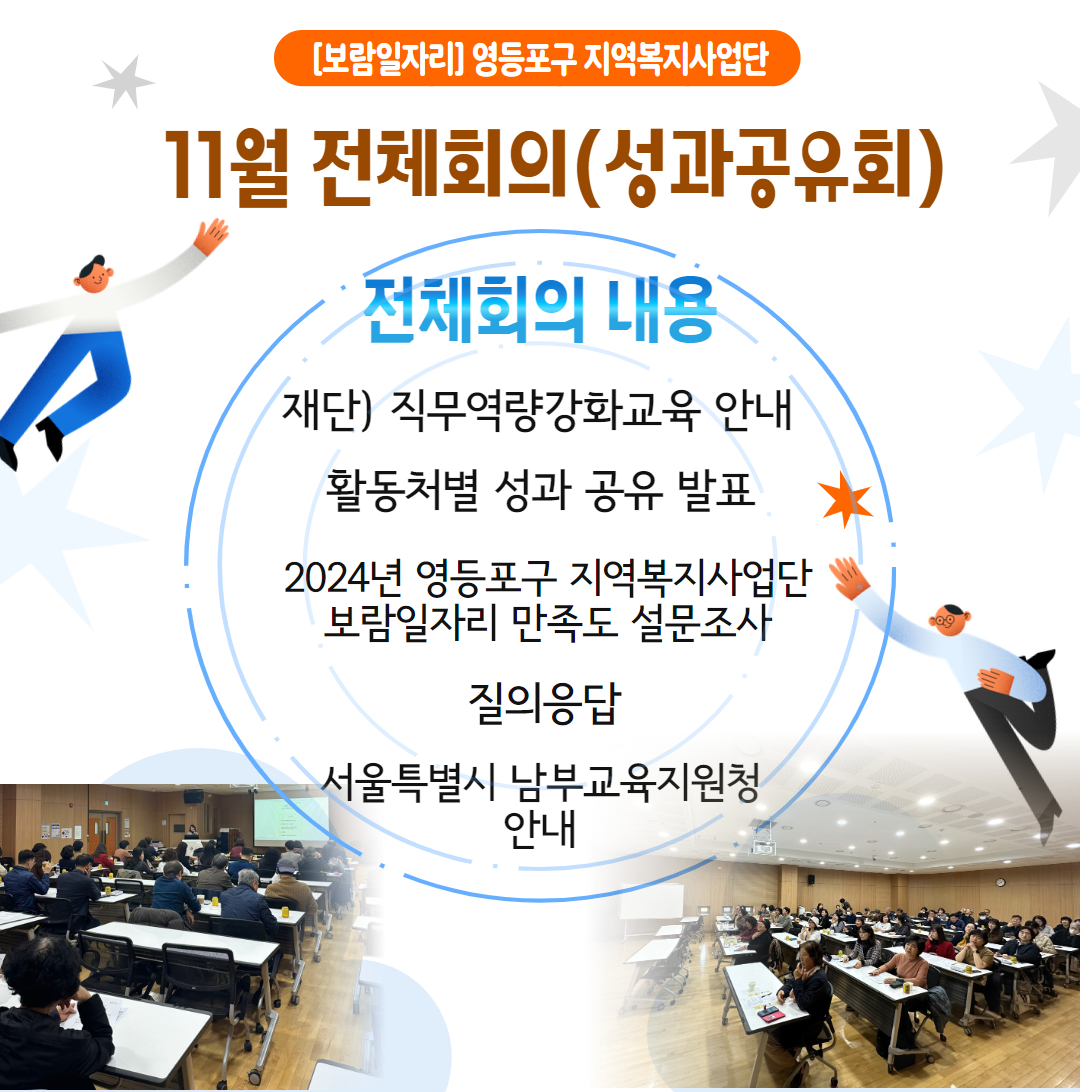 [보람일자리] 영등포구 지역복지사업단

11월 전체회의(성과공유회)

전체회의 내용

재단) 직무역량강화교육 안내

활동처별 성과 공유 발표

2024년 영등포구 지역복지사업단 보람일자리 만족도 설문조사

질의응답

서울특별시 남부교육지원청 안내